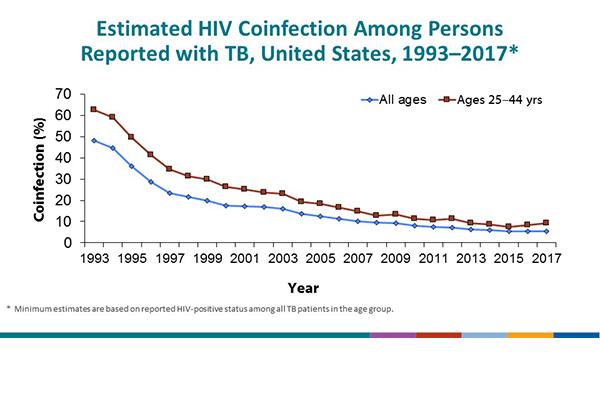 Estimated HIV Coinfection Among Persons Reported with TB, United States, 1993–2017*

All ages
Ages 25–44 yrs

Coinfection (%)

70
60
50
40
30
20
10
0

1993
1995
1997
1999
2001
2003
2005
2007
2009
2011
2013
2015
2017

Year

* Minimum estimates are based on reported HIV-positive status among all TB patients in the age group.